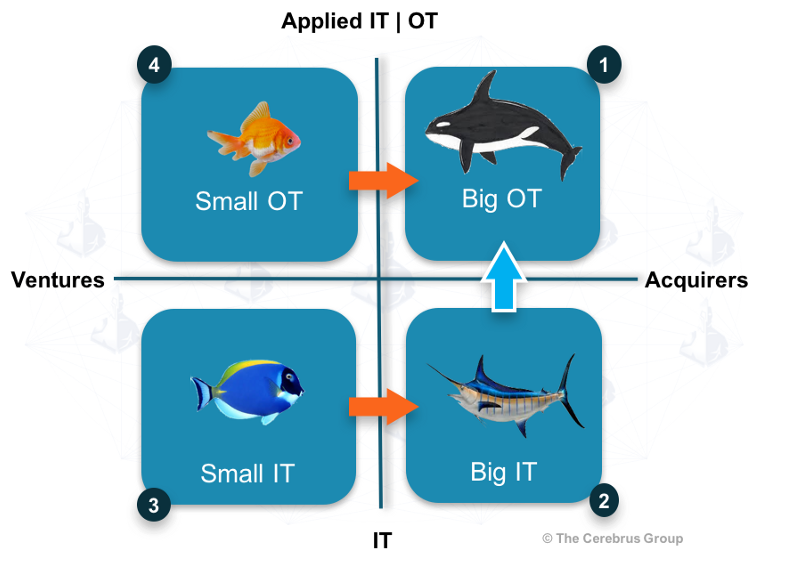 Applied IT | OT

4

Small OT

1

Big OT

Ventures

Acquirers

Small IT

3

Big IT

2

IT

© The Cerebrus Group